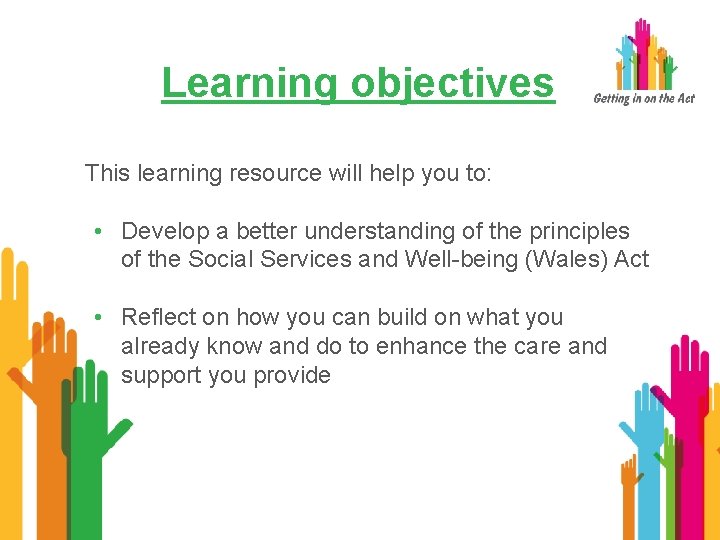 Learning objectives

Getting in on the Act

This learning resource will help you to:

• Develop a better understanding of the principles of the Social Services and Well-being (Wales) Act

• Reflect on how you can build on what you already know and do to enhance the care and support you provide